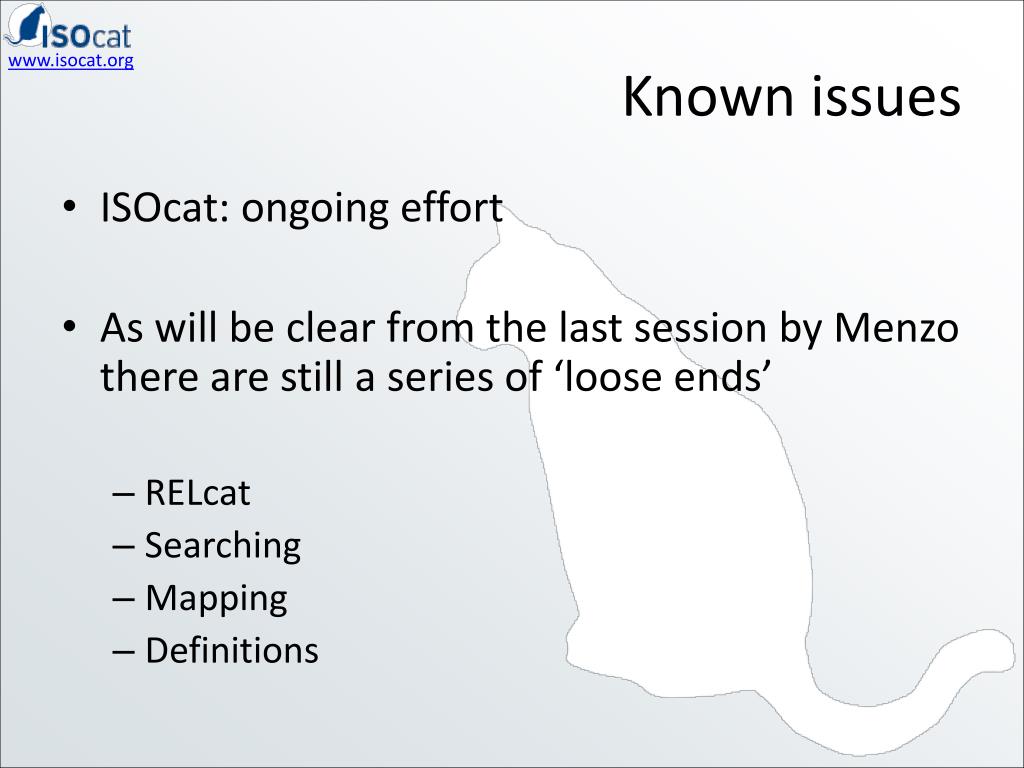 ISOcat
www.isocat.org

Known issues

• ISOcat: ongoing effort

• As will be clear from the last session by Menzo there are still a series of ‘loose ends’

– RELcat
– Searching
– Mapping
– Definitions